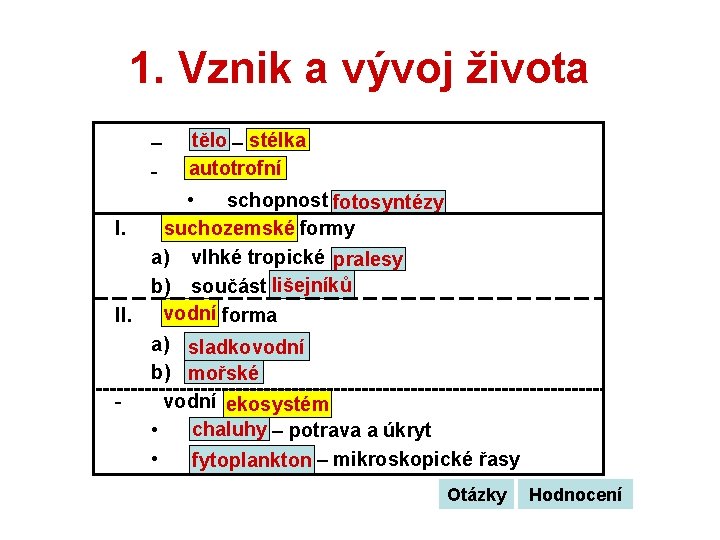 1. Vznik a vývoj života

– tělo – stélka
- autotrofní
• schopnost fotosyntézy

I. suchozemské formy
a) vlhké tropické pralesy
b) součást lišejníků

II. vodní forma
a) sladkovodní
b) mořské

- vodní ekosystém
• chaluhy – potrava a úkryt
• fytoplankton – mikroskopické řasy

Otázky Hodnocení